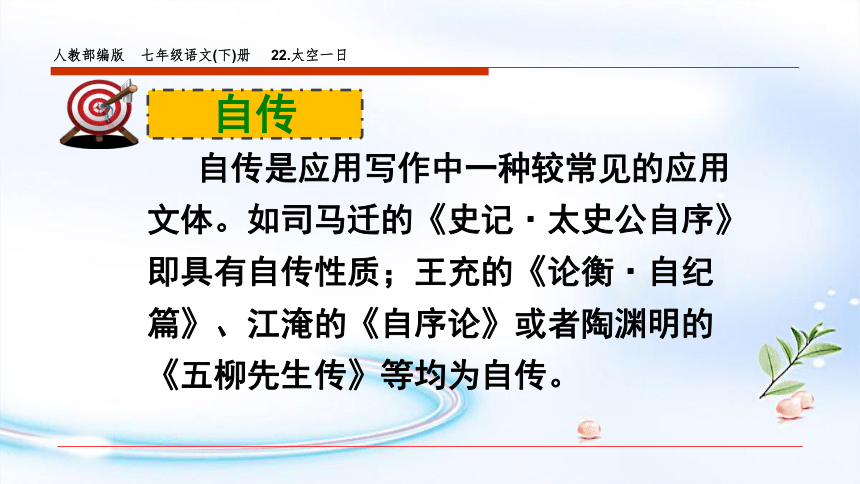 人教部编版　七年级语文(下)册　22.太空一日

自传

自传是应用写作中一种较常见的应用文体。如司马迁的《史记·太史公自序》即具有自传性质；王充的《论衡·自纪篇》、江淹的《自序论》或者陶渊明的《五柳先生传》等均为自传。